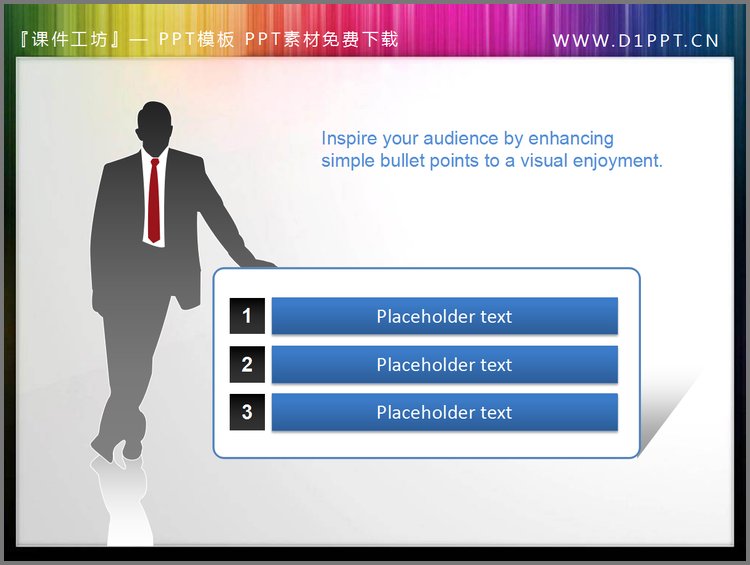 『课件工坊』— PPT模板 PPT素材免费下载

WWW.D1PPT.CN

Inspire your audience by enhancing simple bullet points to a visual enjoyment.

1 Placeholder text

2 Placeholder text

3 Placeholder text